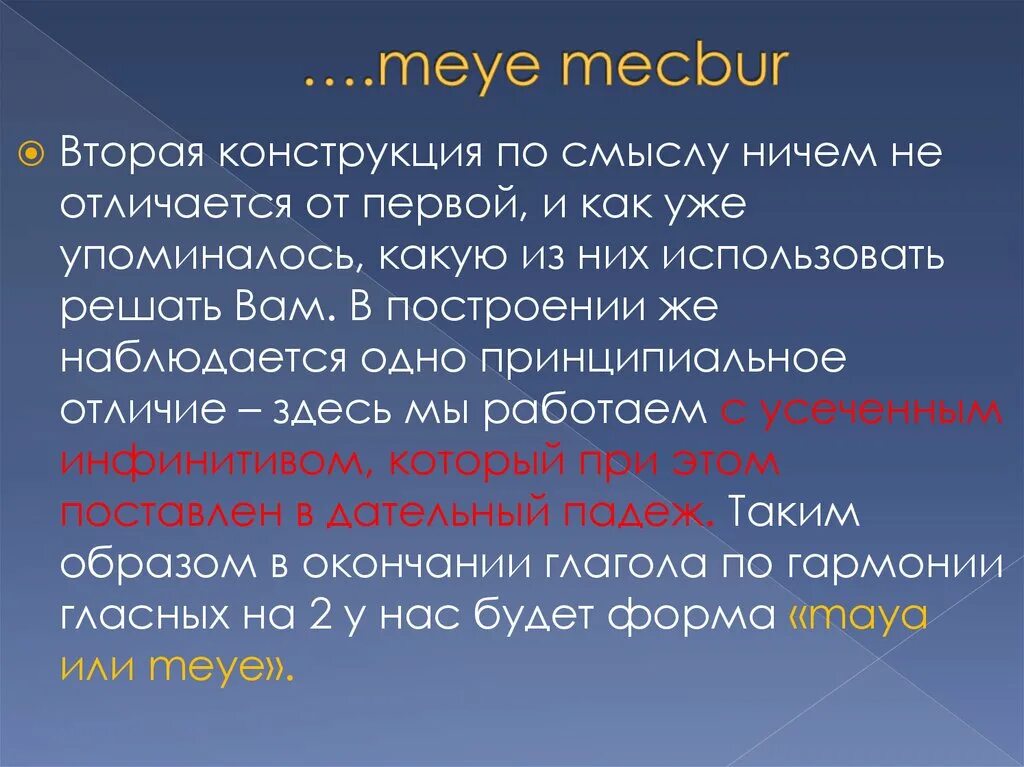 ….meye mecbur

Вторая конструкция по смыслу ничем не отличается от первой, и как уже упоминалось, какую из них использовать решать Вам. В построении же наблюдается одно принципиальное отличие – здесь мы работаем с усеченным инфинитивом, который при этом поставлен в дательный падеж. Таким образом в окончании глагола по гармонии гласных на 2 у нас будет форма «maya или meye».